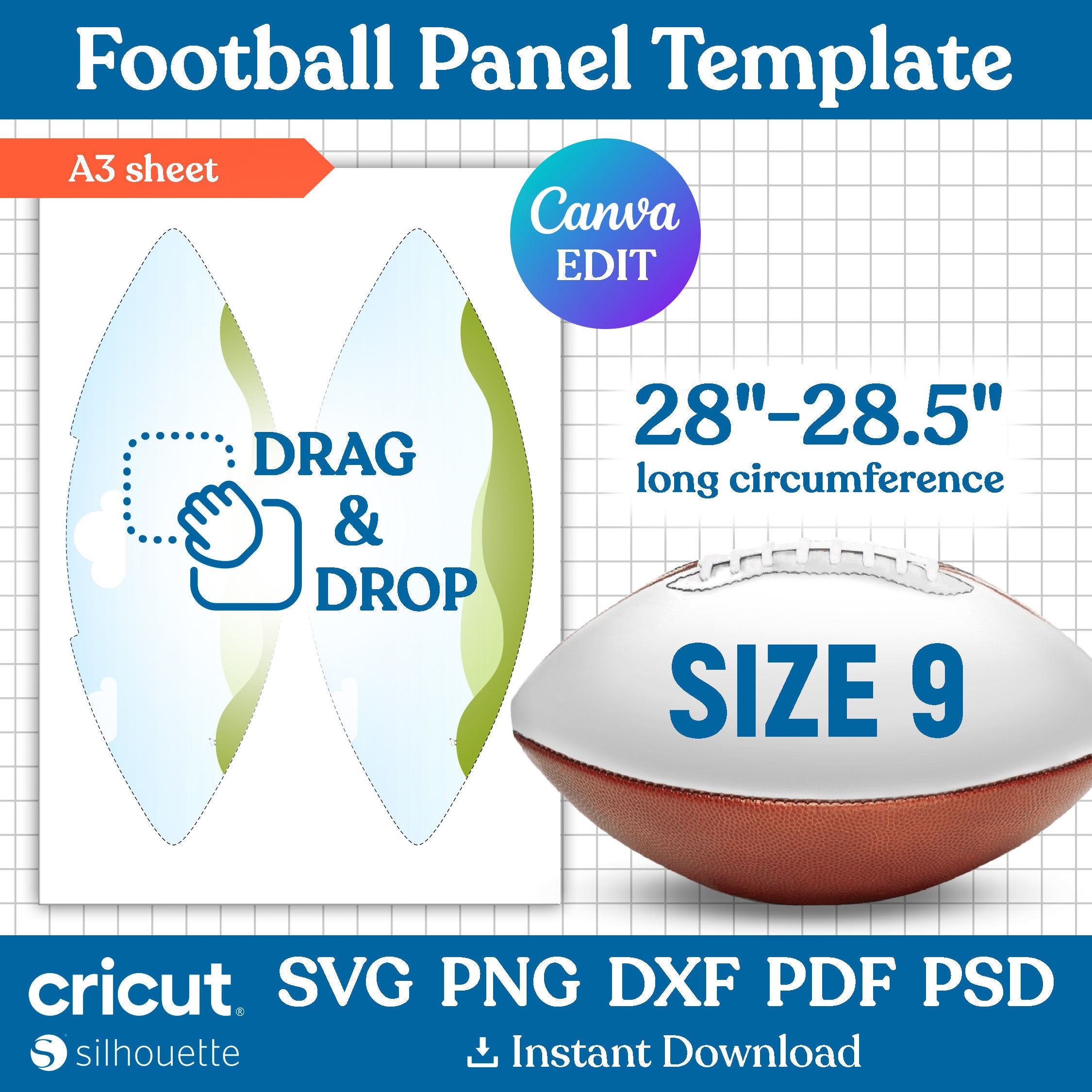 Football Panel Template

A3 sheet

Canva EDIT

DRAG & DROP

28"-28.5"
long circumference

SIZE 9

cricut®
silhouette

SVG PNG DXF PDF PSD

Instant Download